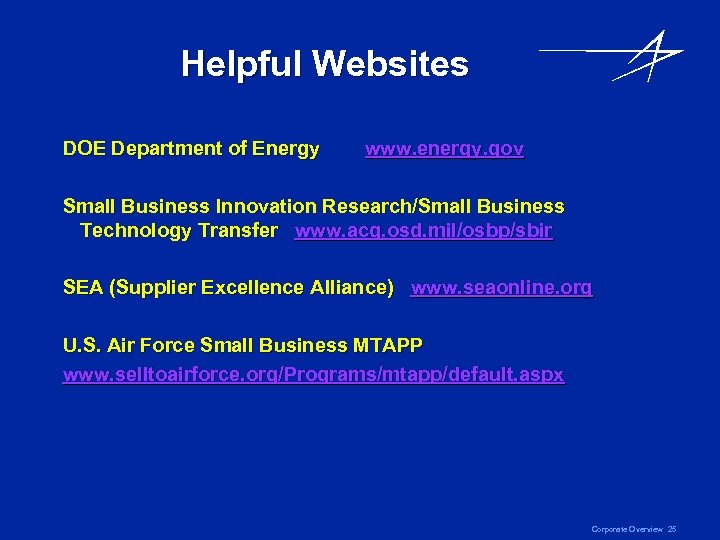 Helpful Websites

DOE Department of Energy www.energy.gov

Small Business Innovation Research/Small Business Technology Transfer www.acq.osd.mil/osbp/sbir

SEA (Supplier Excellence Alliance) www.seaonline.org

U.S. Air Force Small Business MTAPP
www.selltoairforce.org/Programs/mtapp/default.aspx

Corporate Overview 25